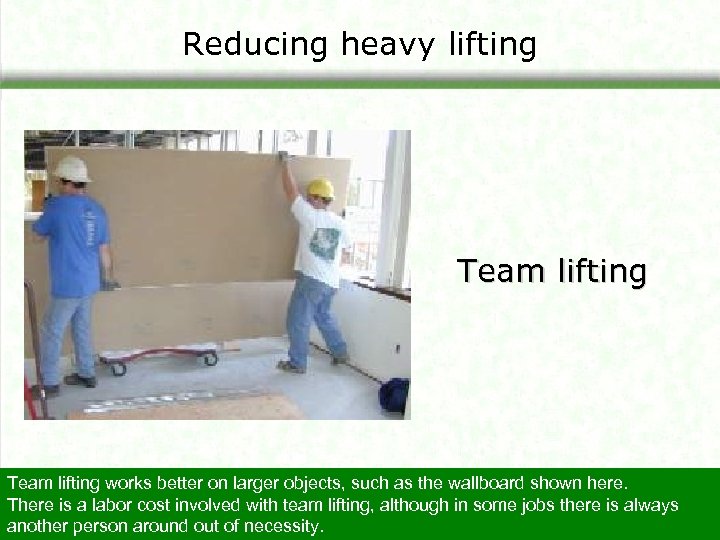 Reducing heavy lifting

Team lifting

Team lifting works better on larger objects, such as the wallboard shown here. There is a labor cost involved with team lifting, although in some jobs there is always another person around out of necessity.